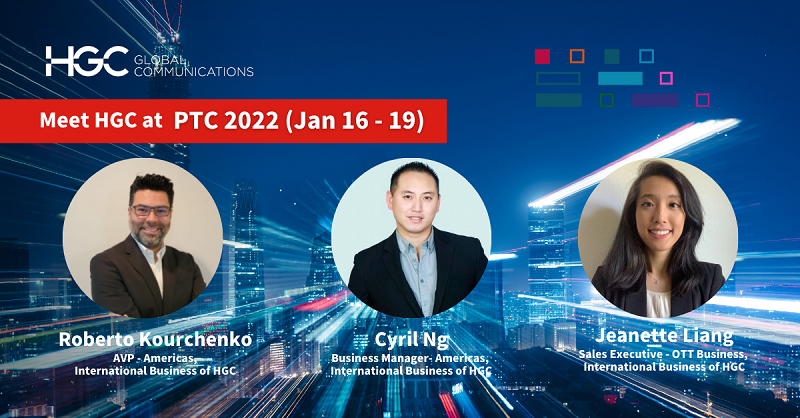 HGC GLOBAL COMMUNICATIONS

Meet HGC at PTC 2022 (Jan 16 - 19)

Roberto Kourchenko
AVP - Americas, International Business of HGC

Cyril Ng
Business Manager- Americas, International Business of HGC

Jeanette Liang
Sales Executive - OTT Business, International Business of HGC